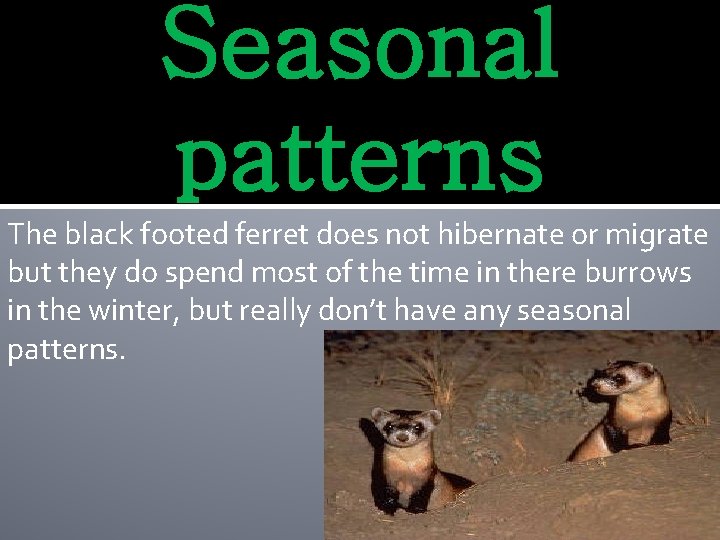 Seasonal patterns

The black footed ferret does not hibernate or migrate but they do spend most of the time in there burrows in the winter, but really don't have any seasonal patterns.